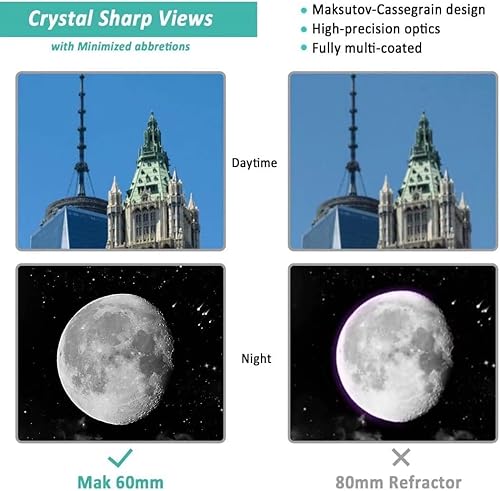 Crystal Sharp Views

with Minimized abbretions

• Maksutov-Cassegrain design
• High-precision optics
• Fully multi-coated

Daytime

Night

✓
Mak 60mm

✕
80mm Refractor